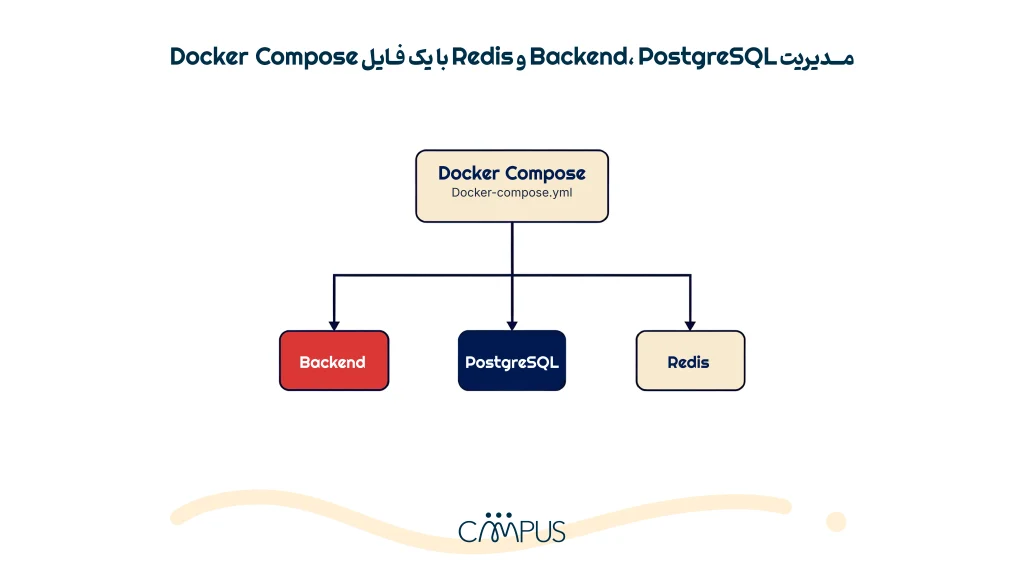 مدیریت Backend، PostgreSQL و Redis با یک فایل Docker Compose

Docker Compose
Docker-compose.yml

Backend

PostgreSQL

Redis

CAMPUS